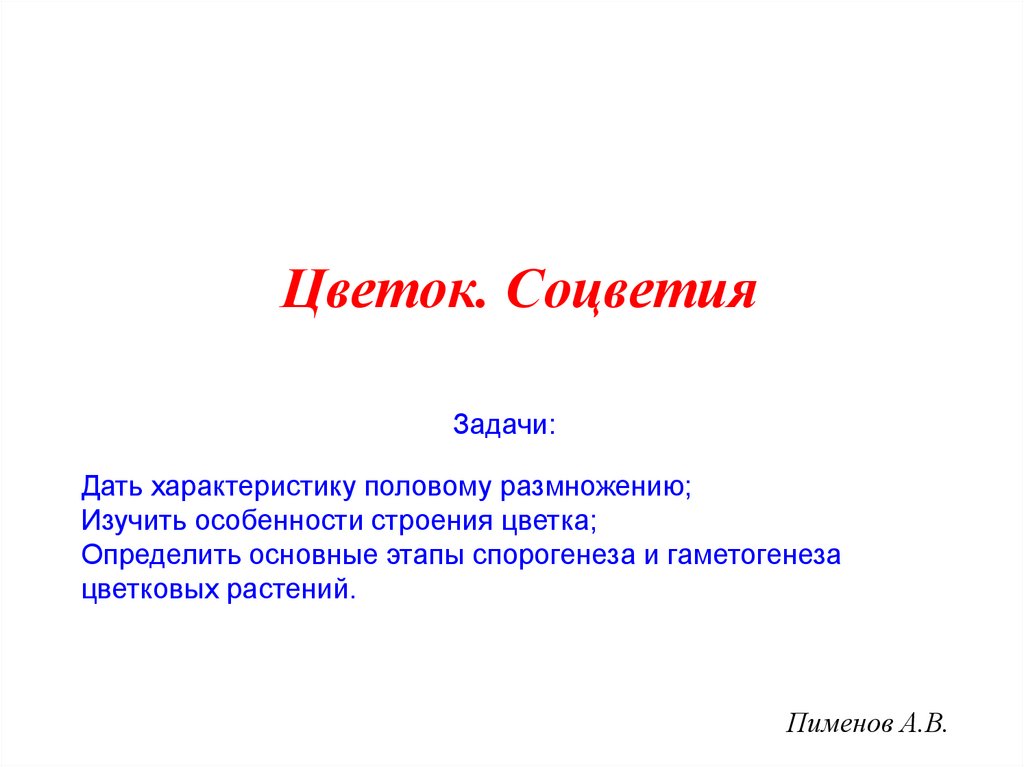 Цветок. Соцветия

Задачи:

Дать характеристику половому размножению;
Изучить особенности строения цветка;
Определить основные этапы спорогенеза и гаметогенеза цветковых растений.

Пименов А.В.